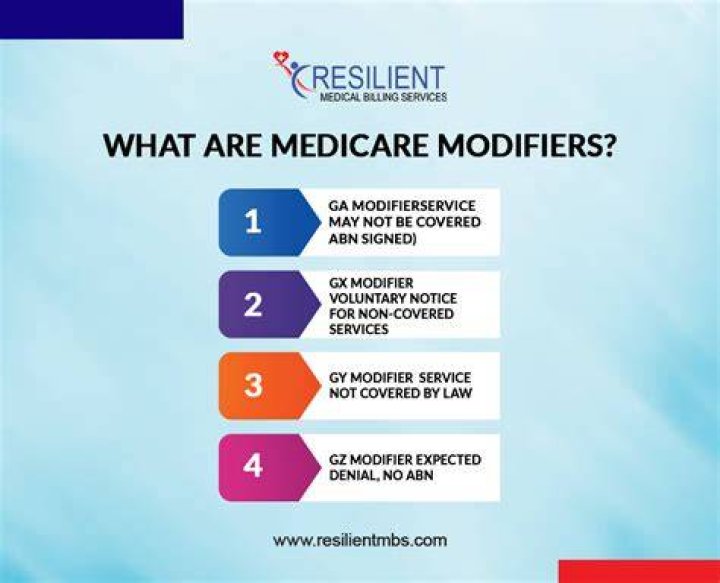 RESILIENT
MEDICAL BILLING SERVICES

WHAT ARE MEDICARE MODIFIERS?

1
GA MODIFIERSERVICE MAY NOT BE COVERED ABN SIGNED)

2
GX MODIFIER VOLUNTARY NOTICE FOR NON-COVERED SERVICES

3
GY MODIFIER SERVICE NOT COVERED BY LAW

4
GZ MODIFIER EXPECTED DENIAL, NO ABN

www.resilientmbs.com